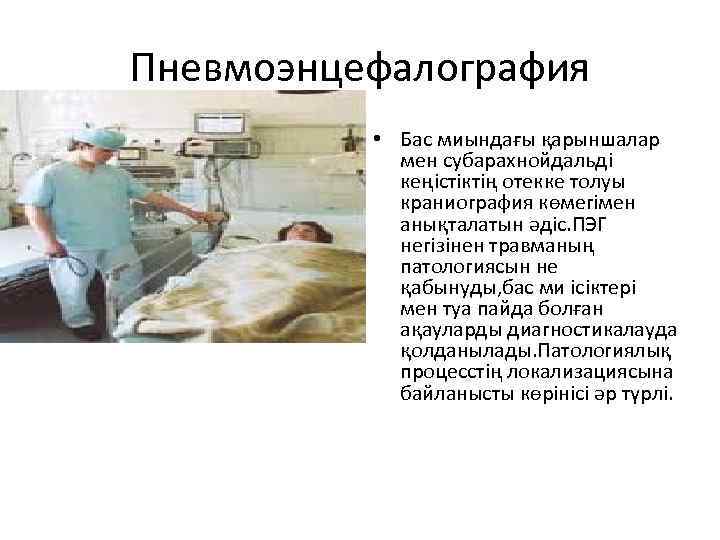 Пневмоэнцефалография

• Бас миындағы қарыншалар мен субарахнойдальді кеңістіктің отекке толуы краниография көмегімен анықталатын әдіс.ПЭГ негізінен травманың патологиясын не қабынуды,бас ми ісіктері мен туа пайда болған ақауларды диагностикалауда қолданылады.Патологиялық процесстің локализациясына байланысты көрінісі әр түрлі.